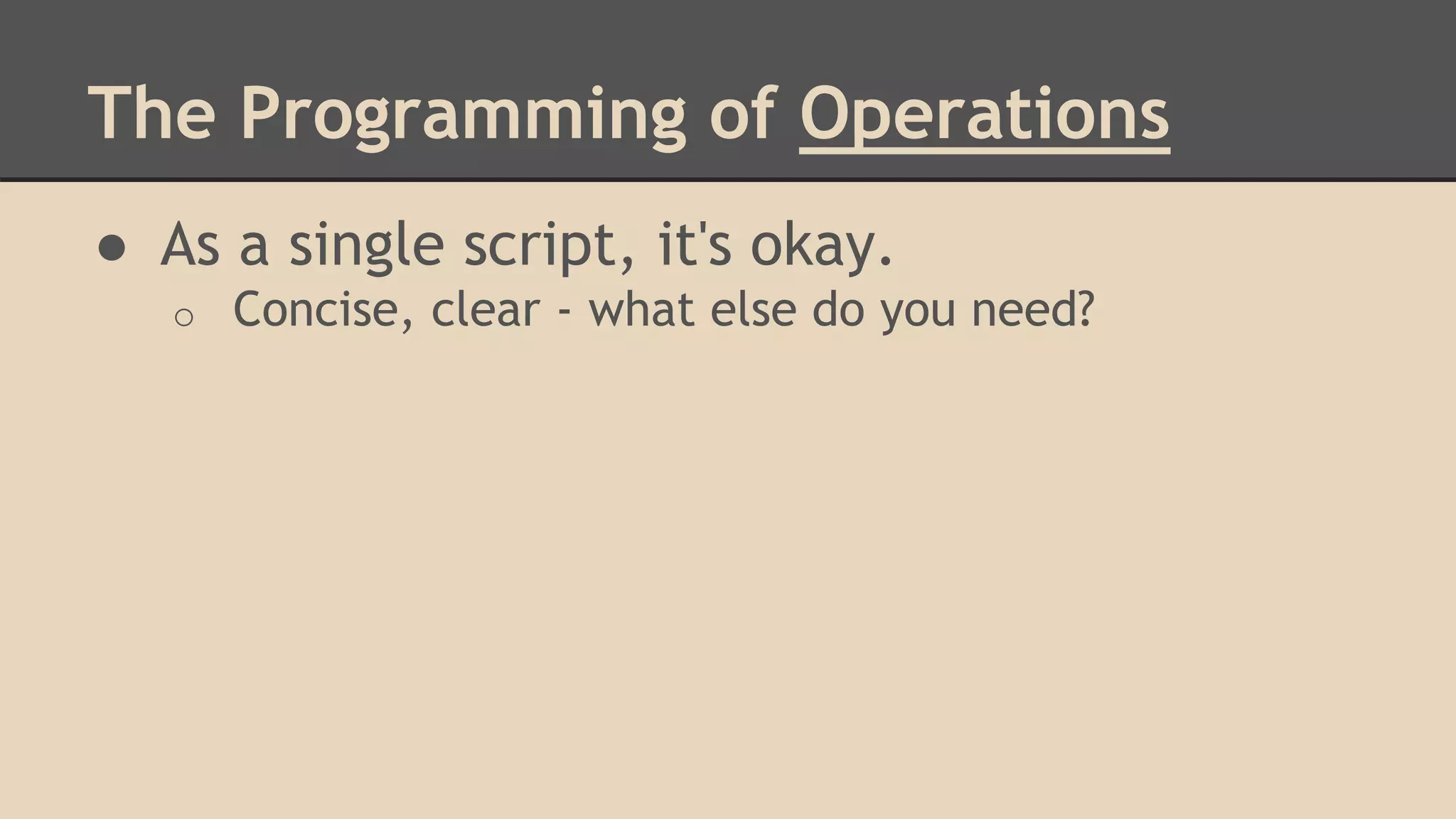 The Programming of Operations

● As a single script, it's okay.
  ○ Concise, clear - what else do you need?